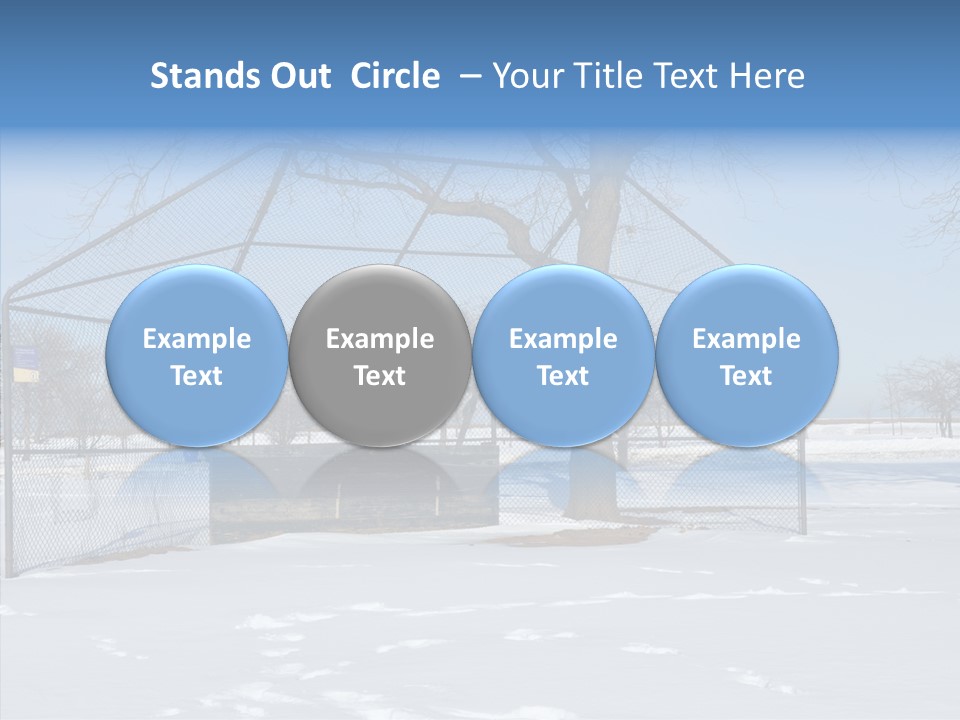 Stands Out Circle – Your Title Text Here

Example Text

Example Text

Example Text

Example Text